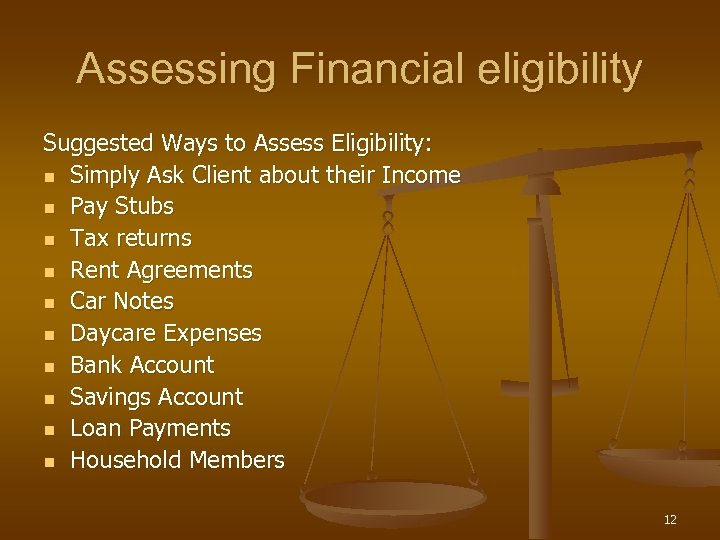 Assessing Financial eligibility

Suggested Ways to Assess Eligibility:
- Simply Ask Client about their Income
- Pay Stubs
- Tax returns
- Rent Agreements
- Car Notes
- Daycare Expenses
- Bank Account
- Savings Account
- Loan Payments
- Household Members

12